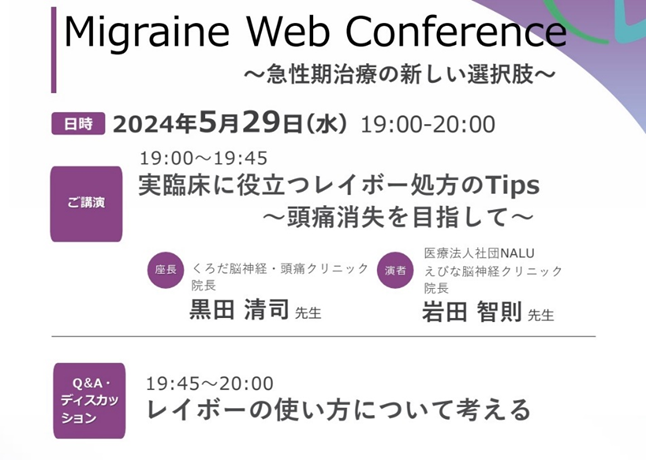 Migraine Web Conference
～急性期治療の新しい選択肢～

日時 2024年5月29日（水） 19:00-20:00

ご講演
19:00～19:45
実臨床に役立つレイボー処方のTips
～頭痛消失を目指して～

座長 くろだ脳神経・頭痛クリニック
院長
黒田 清司 先生

演者 医療法人社団NALU
えびな脳神経クリニック
院長
岩田 智則 先生

Q&A・ディスカッション
19:45～20:00
レイボーの使い方について考える